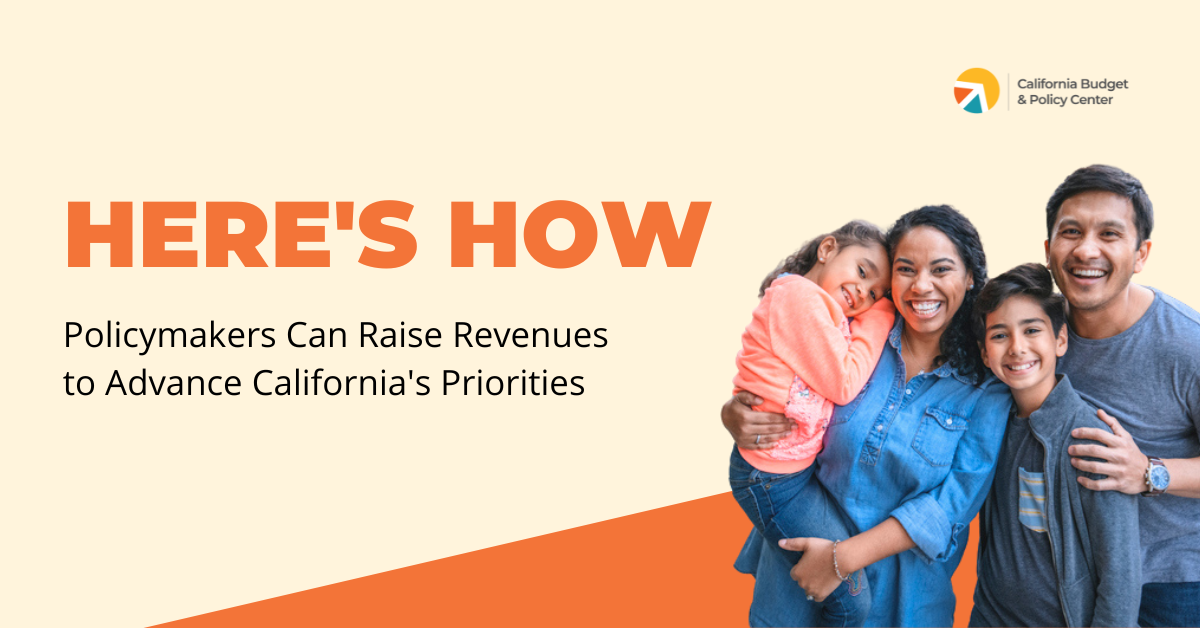 California Budget & Policy Center

HERE'S HOW

Policymakers Can Raise Revenues to Advance California's Priorities